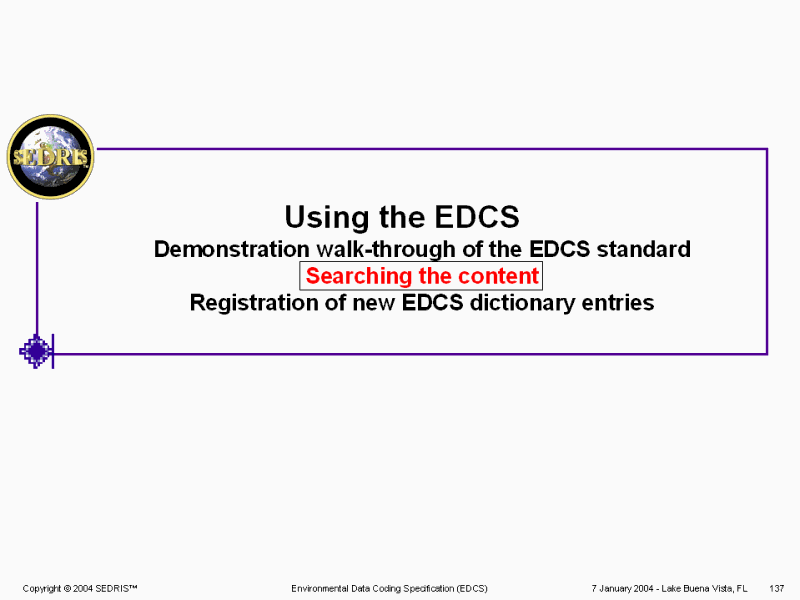 SEDRIS

Using the EDCS

Demonstration walk-through of the EDCS standard

Searching the content

Registration of new EDCS dictionary entries

Copyright © 2004 SEDRIS™ Environmental Data Coding Specification (EDCS) 7 January 2004 - Lake Buena Vista, FL 137